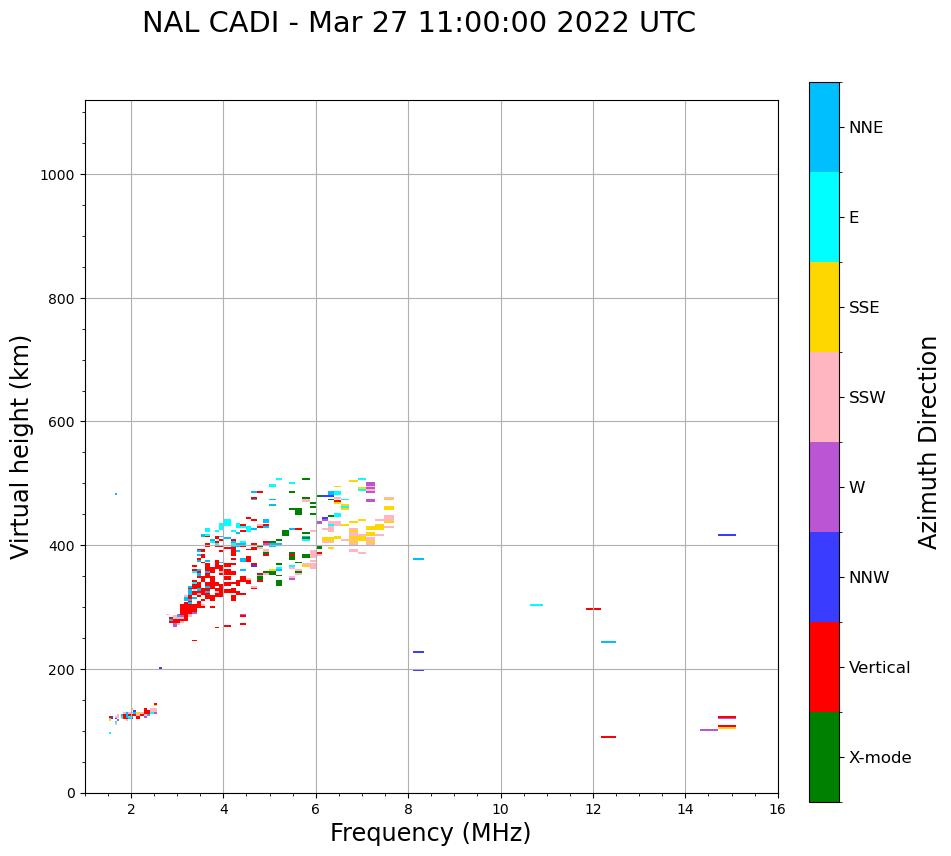 NAL CADI - Mar 27 11:00:00 2022 UTC

Virtual height (km)

1000
800
600
400
200
0

2
4
6
8
10
12
14
16

Frequency (MHz)

NNE
E
SSE
SSW
W
NNW
Vertical
X-mode

Azimuth Direction